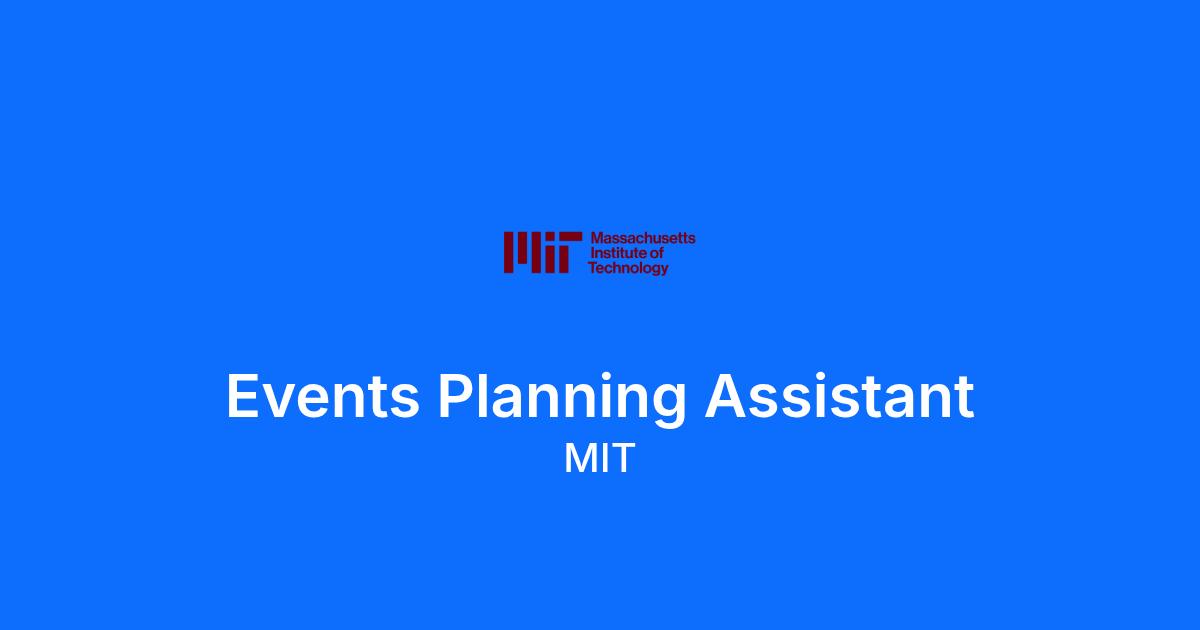 Massachusetts
Institute of
Technology

Events Planning Assistant
MIT